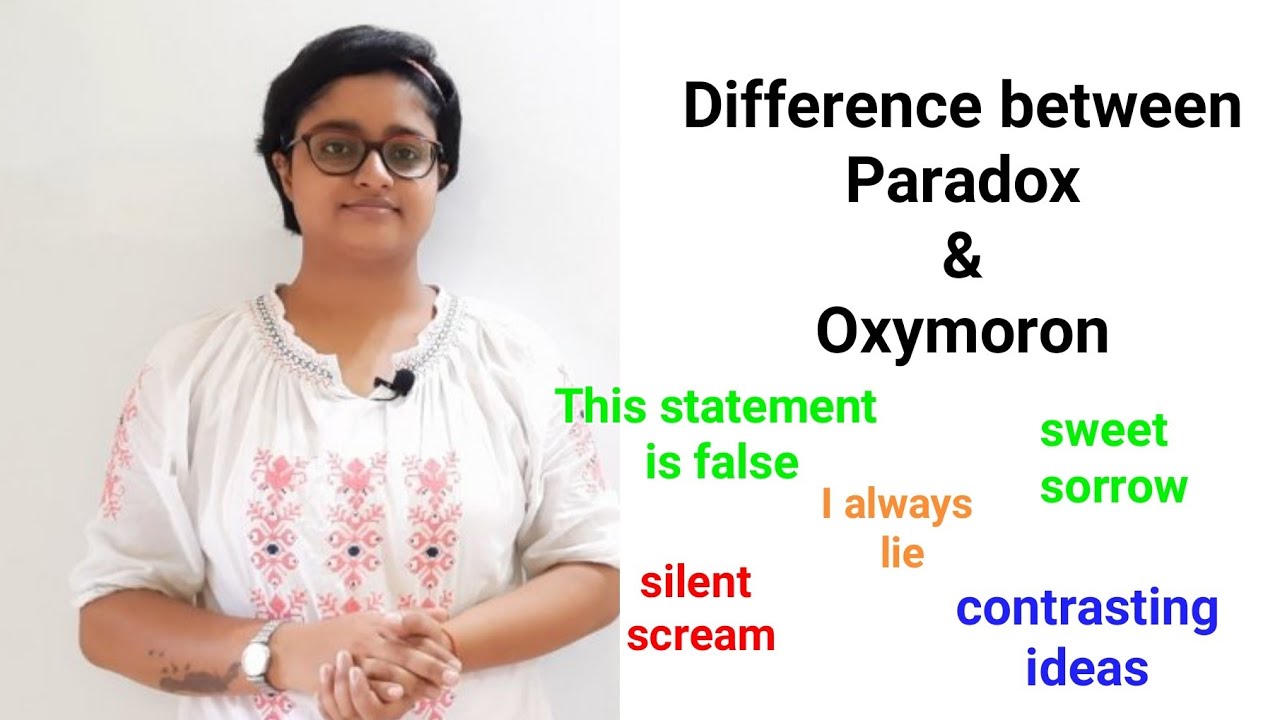 Difference between Paradox & Oxymoron

This statement is false

sweet sorrow

I always lie

silent scream

contrasting ideas